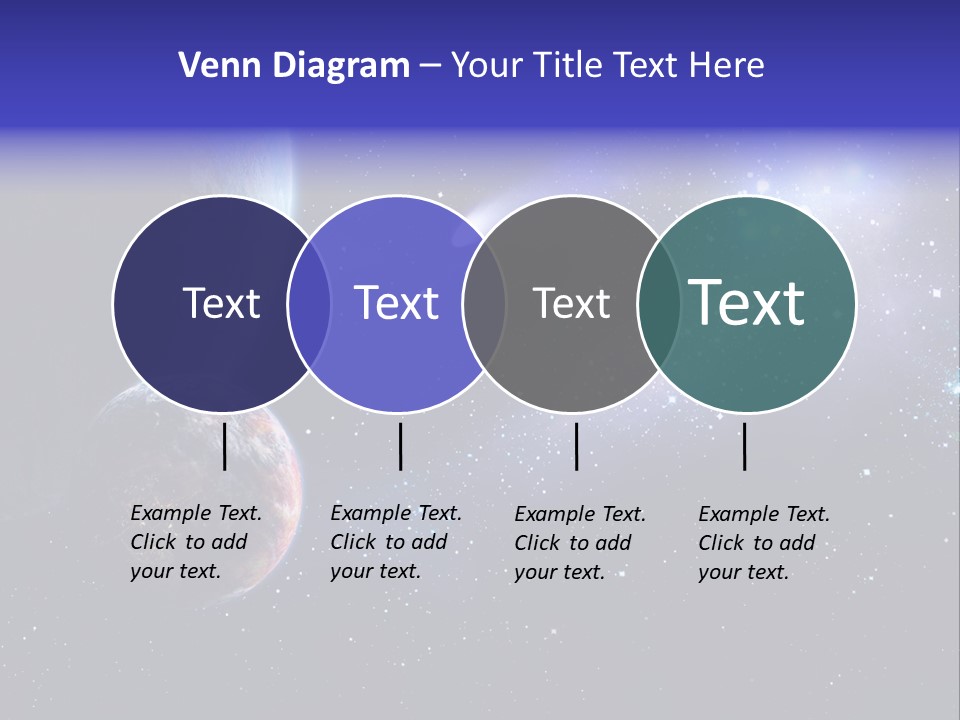 Venn Diagram – Your Title Text Here

Text

Text

Text

Text

Example Text. Click to add your text.

Example Text. Click to add your text.

Example Text. Click to add your text.

Example Text. Click to add your text.